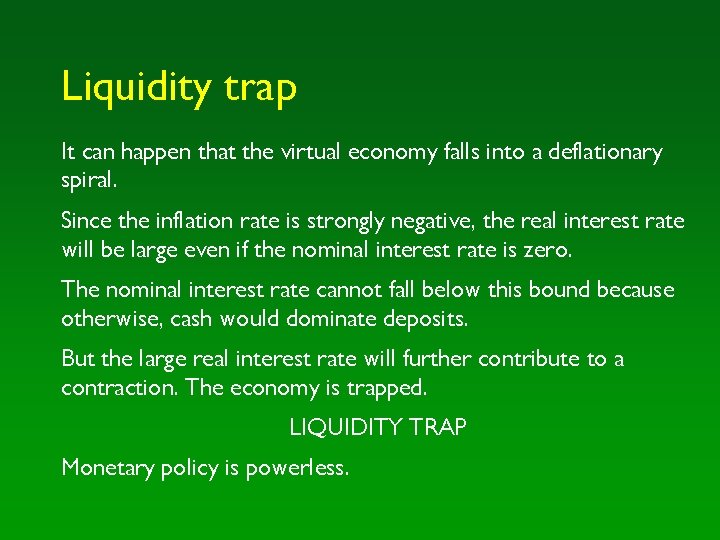 Liquidity trap

It can happen that the virtual economy falls into a deflationary spiral.

Since the inflation rate is strongly negative, the real interest rate will be large even if the nominal interest rate is zero.

The nominal interest rate cannot fall below this bound because otherwise, cash would dominate deposits.

But the large real interest rate will further contribute to a contraction. The economy is trapped.

LIQUIDITY TRAP

Monetary policy is powerless.